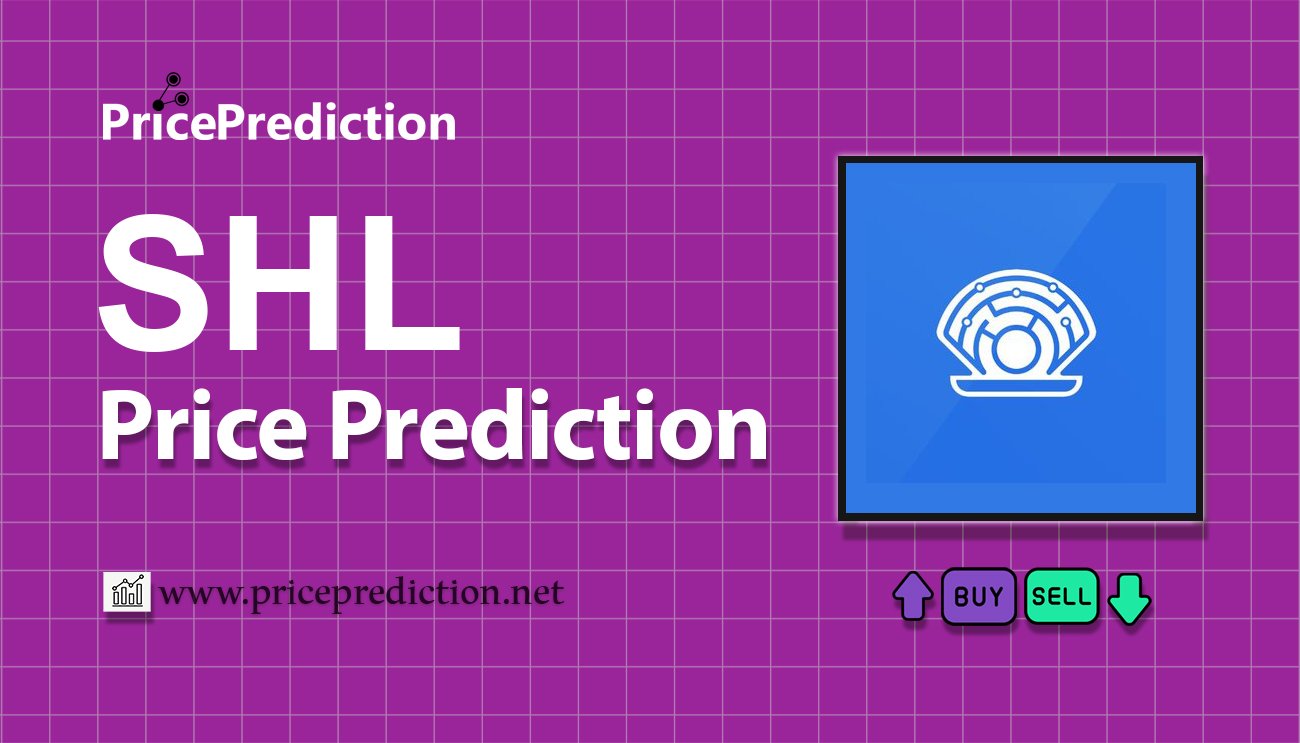 PricePrediction

SHL
Price Prediction

www.priceprediction.net

BUY SELL